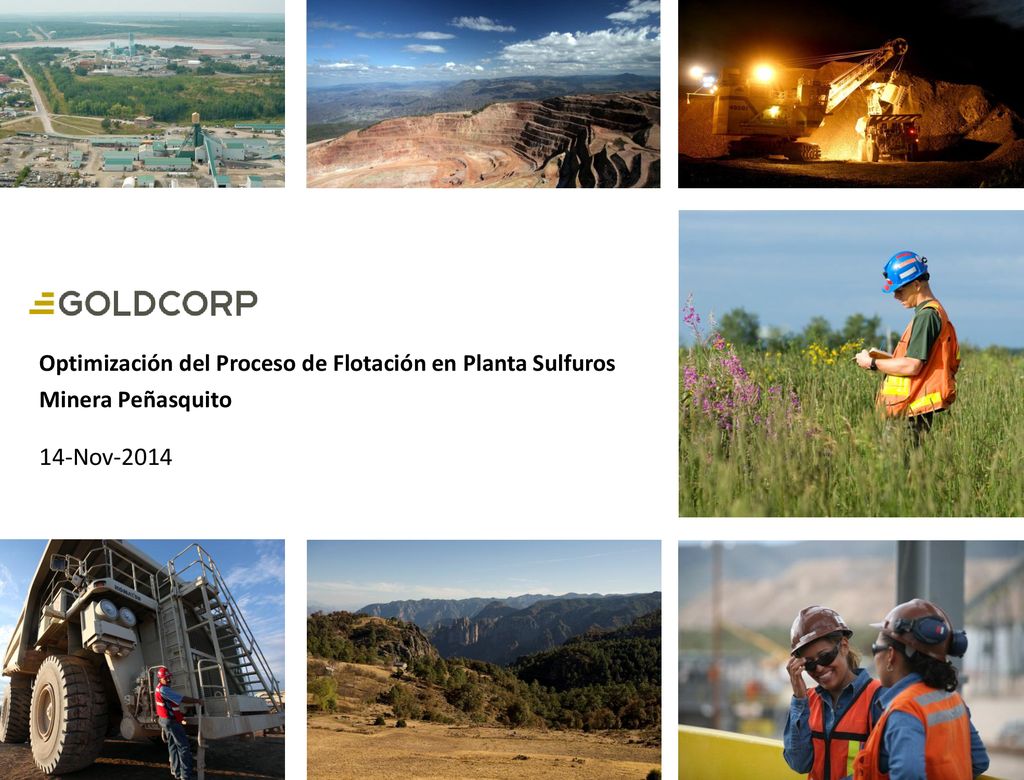 GOLDCORP

Optimización del Proceso de Flotación en Planta Sulfuros
Minera Peñasquito

14-Nov-2014